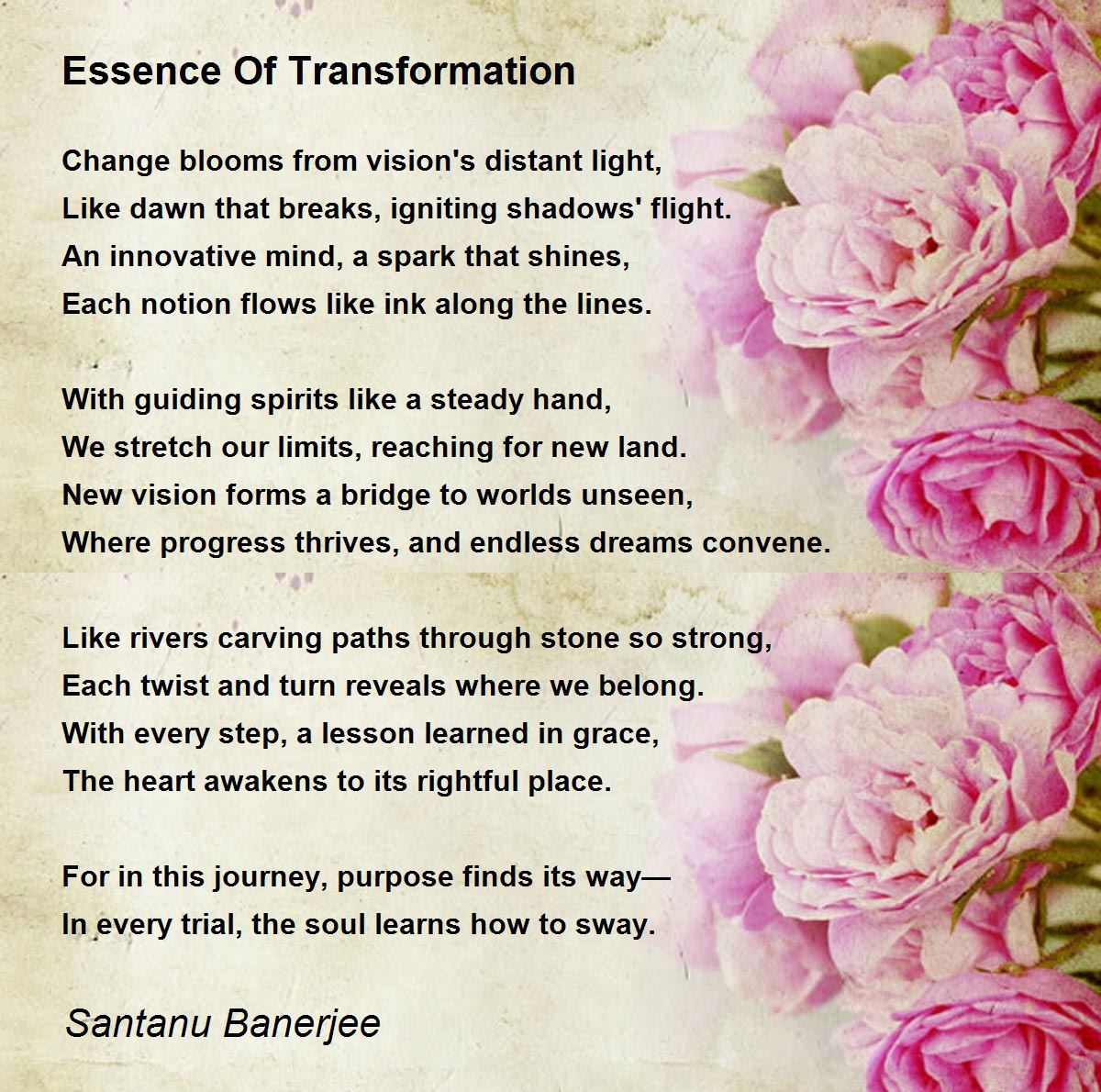 Essence Of Transformation

Change blooms from vision's distant light,
Like dawn that breaks, igniting shadows' flight.
An innovative mind, a spark that shines,
Each notion flows like ink along the lines.

With guiding spirits like a steady hand,
We stretch our limits, reaching for new land.
New vision forms a bridge to worlds unseen,
Where progress thrives, and endless dreams convene.

Like rivers carving paths through stone so strong,
Each twist and turn reveals where we belong.
With every step, a lesson learned in grace,
The heart awakens to its rightful place.

For in this journey, purpose finds its way—
In every trial, the soul learns how to sway.

Santanu Banerjee